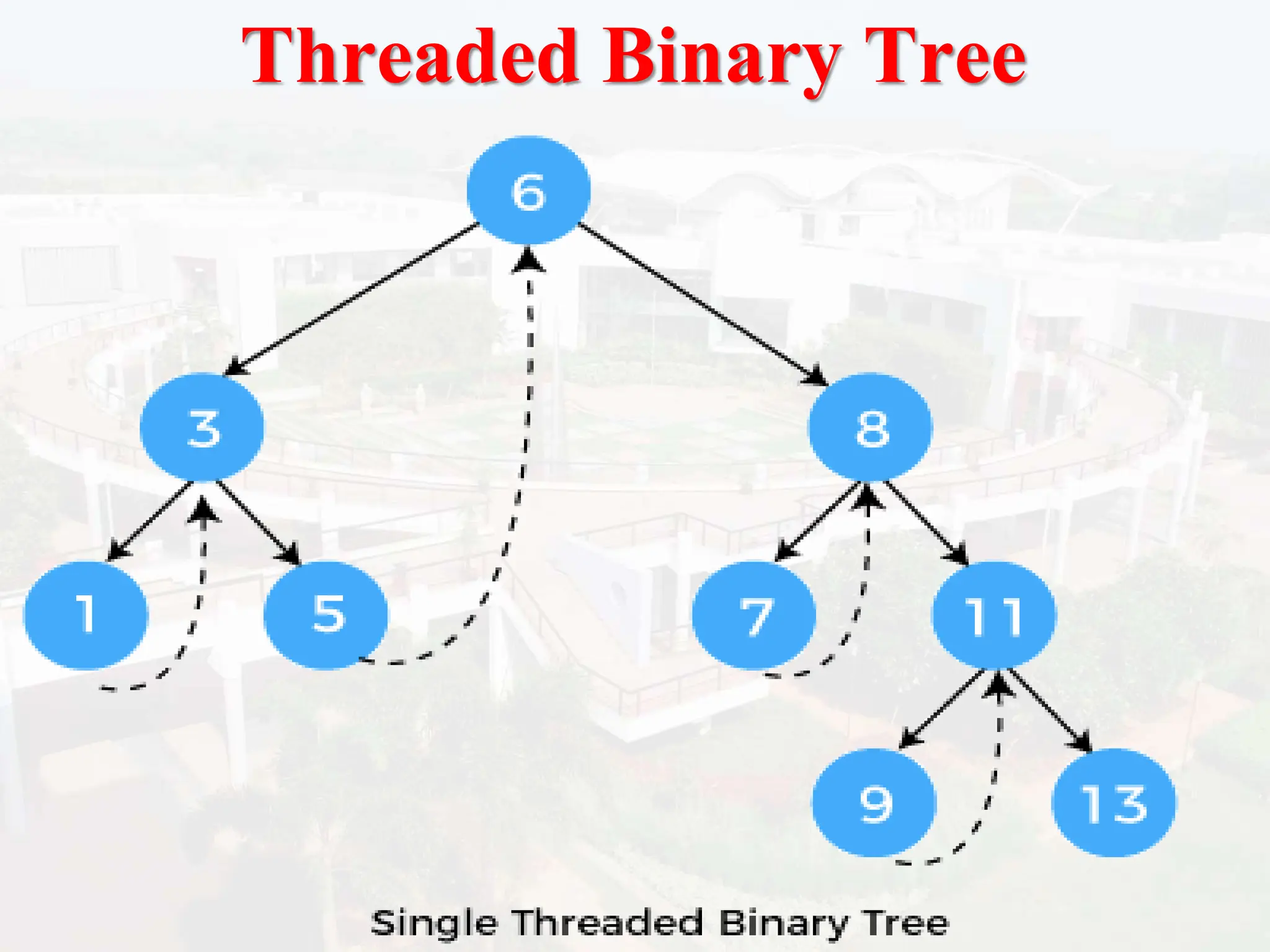 Threaded Binary Tree

6

3

8

1

5

7

11

9

13

Single Threaded Binary Tree